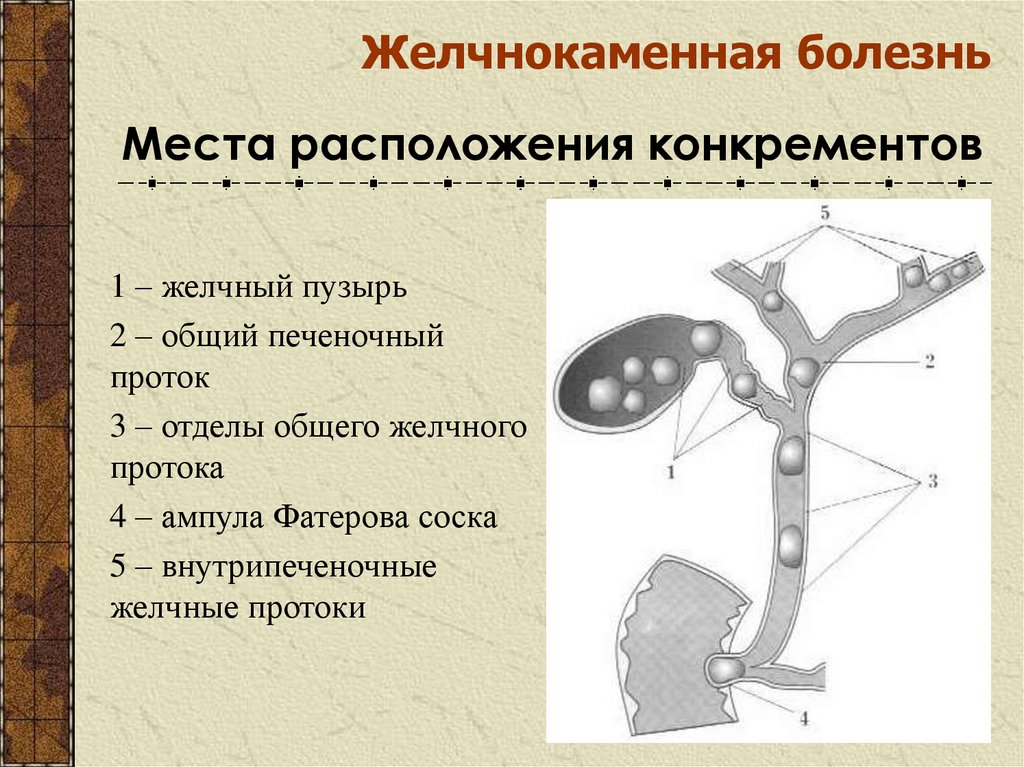 Желчнокаменная болезнь

Места расположения конкрементов

1 – желчный пузырь

2 – общий печеночный проток

3 – отделы общего желчного протока

4 – ампула Фатерова соска

5 – внутрипеченочные желчные протоки

5

2

1

3

4